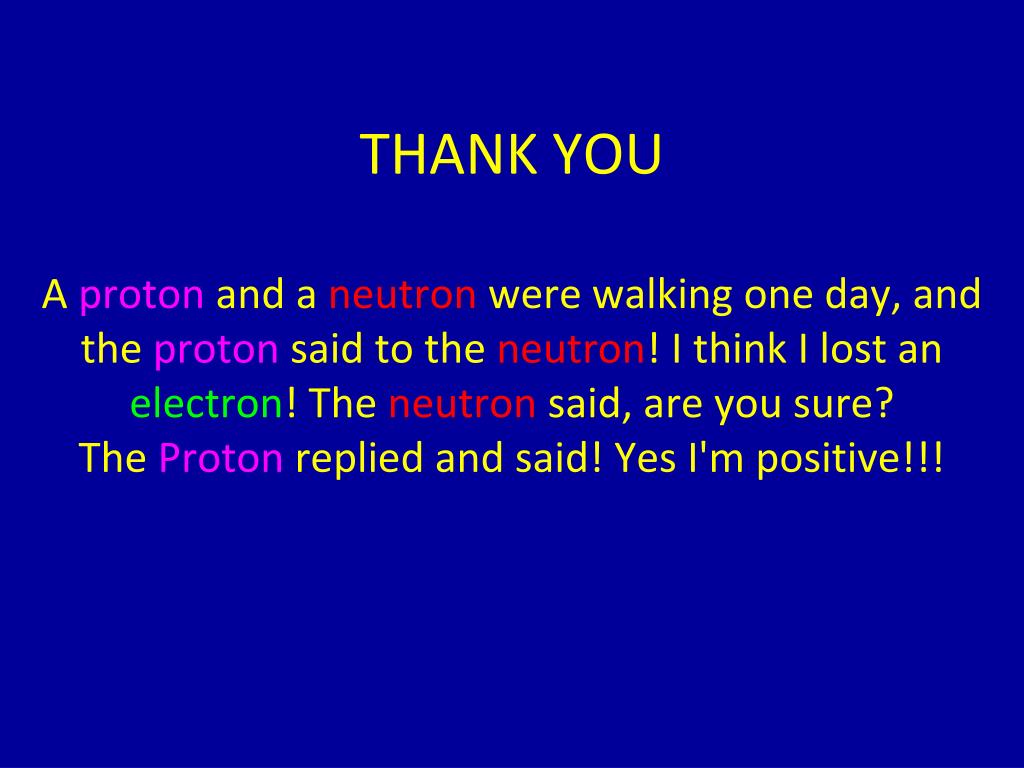 THANK YOU

A proton and a neutron were walking one day, and the proton said to the neutron! I think I lost an electron! The neutron said, are you sure?
The Proton replied and said! Yes I'm positive!!!